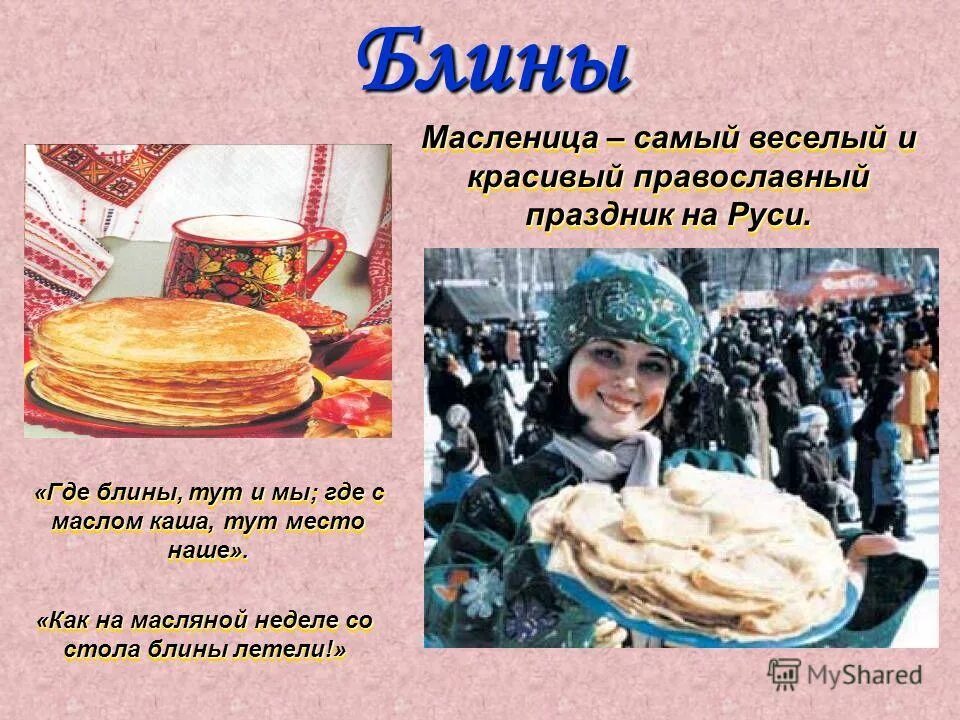 Блины

Масленица – самый веселый и красивый православный праздник на Руси.

«Где блины, тут и мы; где с маслом каша, тут место наше».

«Как на масляной неделе со стола блины летели!»

MyShared